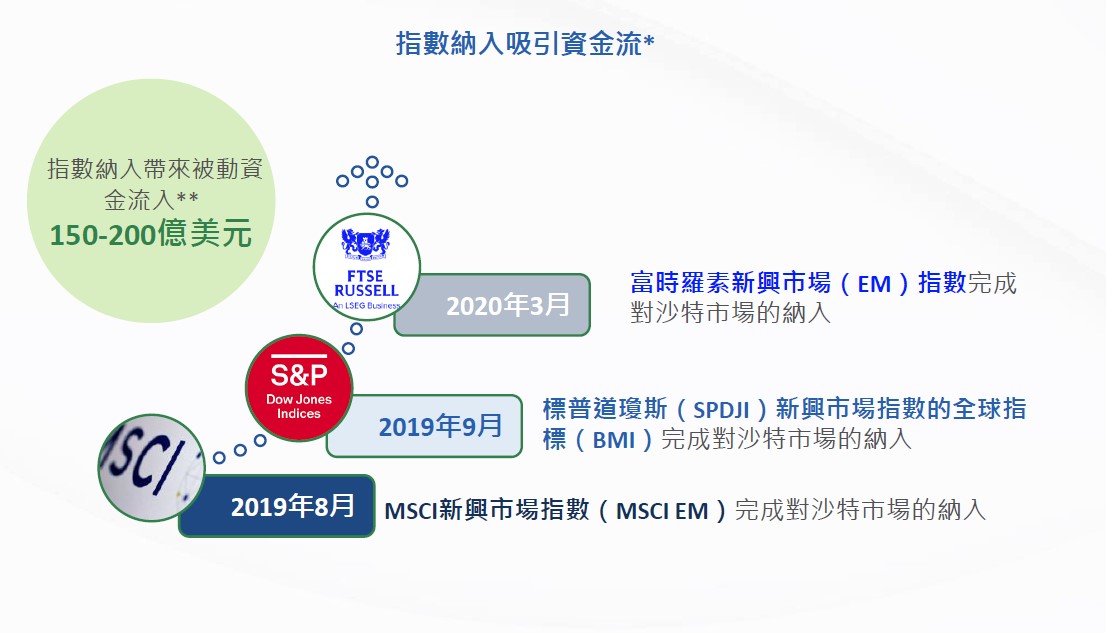 指數納入吸引資金流*

指數納入帶來被動資金流入**
150-200億美元

FTSE RUSSELL
An LSEG Business

2020年3月

富時羅素新興市場（EM）指數完成對沙特市場的納入

S&P
Dow Jones Indices

2019年9月

標普道瓊斯（SPDJI）新興市場指數的全球指標（BMI）完成對沙特市場的納入

MSCI

2019年8月

MSCI新興市場指數（MSCI EM）完成對沙特市場的納入